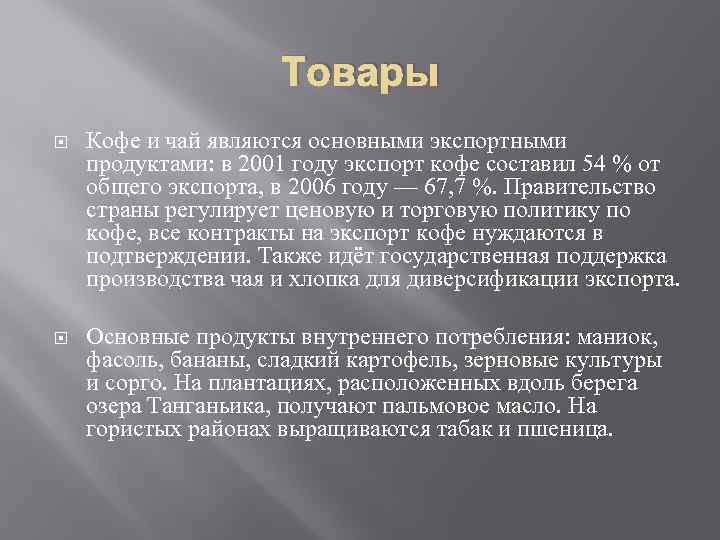 Товары

Кофе и чай являются основными экспортными продуктами: в 2001 году экспорт кофе составил 54 % от общего экспорта, в 2006 году — 67,7 %. Правительство страны регулирует ценовую и торговую политику по кофе, все контракты на экспорт кофе нуждаются в подтверждении. Также идёт государственная поддержка производства чая и хлопка для диверсификации экспорта.

Основные продукты внутреннего потребления: маниок, фасоль, бананы, сладкий картофель, зерновые культуры и сорго. На плантациях, расположенных вдоль берега озера Танганьика, получают пальмовое масло. На гористых районах выращиваются табак и пшеница.